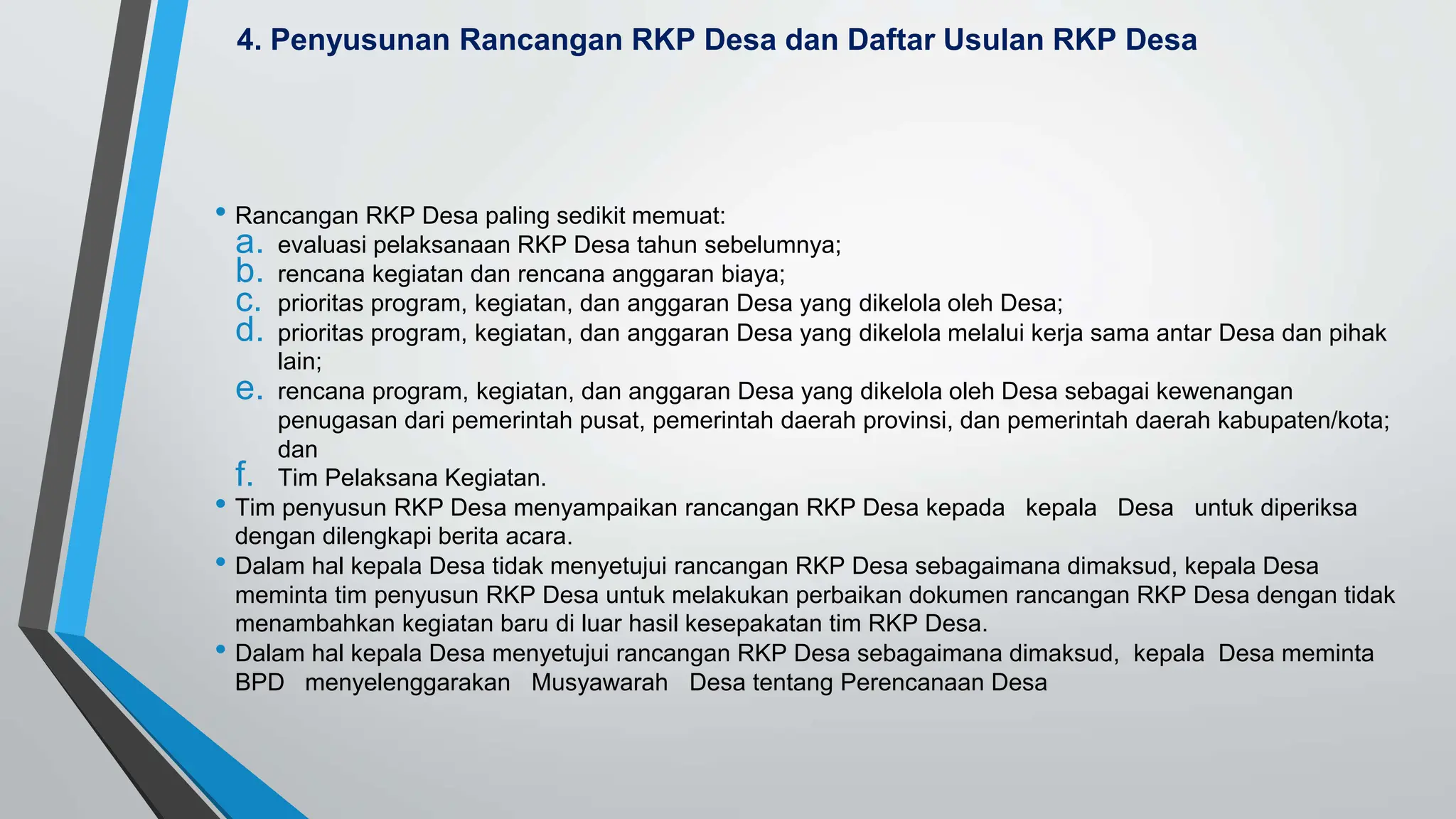 4. Penyusunan Rancangan RKP Desa dan Daftar Usulan RKP Desa

• Rancangan RKP Desa paling sedikit memuat:
a. evaluasi pelaksanaan RKP Desa tahun sebelumnya;
b. rencana kegiatan dan rencana anggaran biaya;
c. prioritas program, kegiatan, dan anggaran Desa yang dikelola oleh Desa;
d. prioritas program, kegiatan, dan anggaran Desa yang dikelola melalui kerja sama antar Desa dan pihak lain;
e. rencana program, kegiatan, dan anggaran Desa yang dikelola oleh Desa sebagai kewenangan penugasan dari pemerintah pusat, pemerintah daerah provinsi, dan pemerintah daerah kabupaten/kota; dan
f. Tim Pelaksana Kegiatan.
• Tim penyusun RKP Desa menyampaikan rancangan RKP Desa kepada kepala Desa untuk diperiksa dengan dilengkapi berita acara.
• Dalam hal kepala Desa tidak menyetujui rancangan RKP Desa sebagaimana dimaksud, kepala Desa meminta tim penyusun RKP Desa untuk melakukan perbaikan dokumen rancangan RKP Desa dengan tidak menambahkan kegiatan baru di luar hasil kesepakatan tim RKP Desa.
• Dalam hal kepala Desa menyetujui rancangan RKP Desa sebagaimana dimaksud, kepala Desa meminta BPD menyelenggarakan Musyawarah Desa tentang Perencanaan Desa